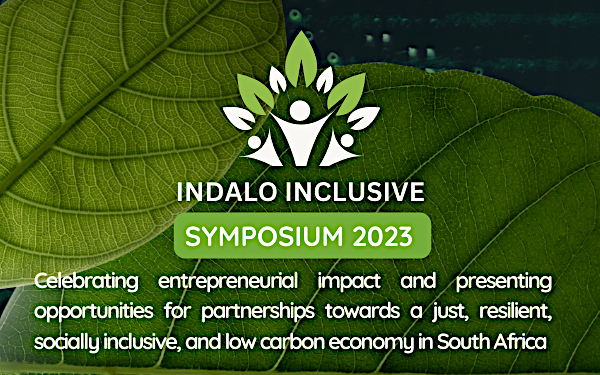 INDALO INCLUSIVE

SYMPOSIUM 2023

Celebrating entrepreneurial impact and presenting opportunities for partnerships towards a just, resilient, socially inclusive, and low carbon economy in South Africa